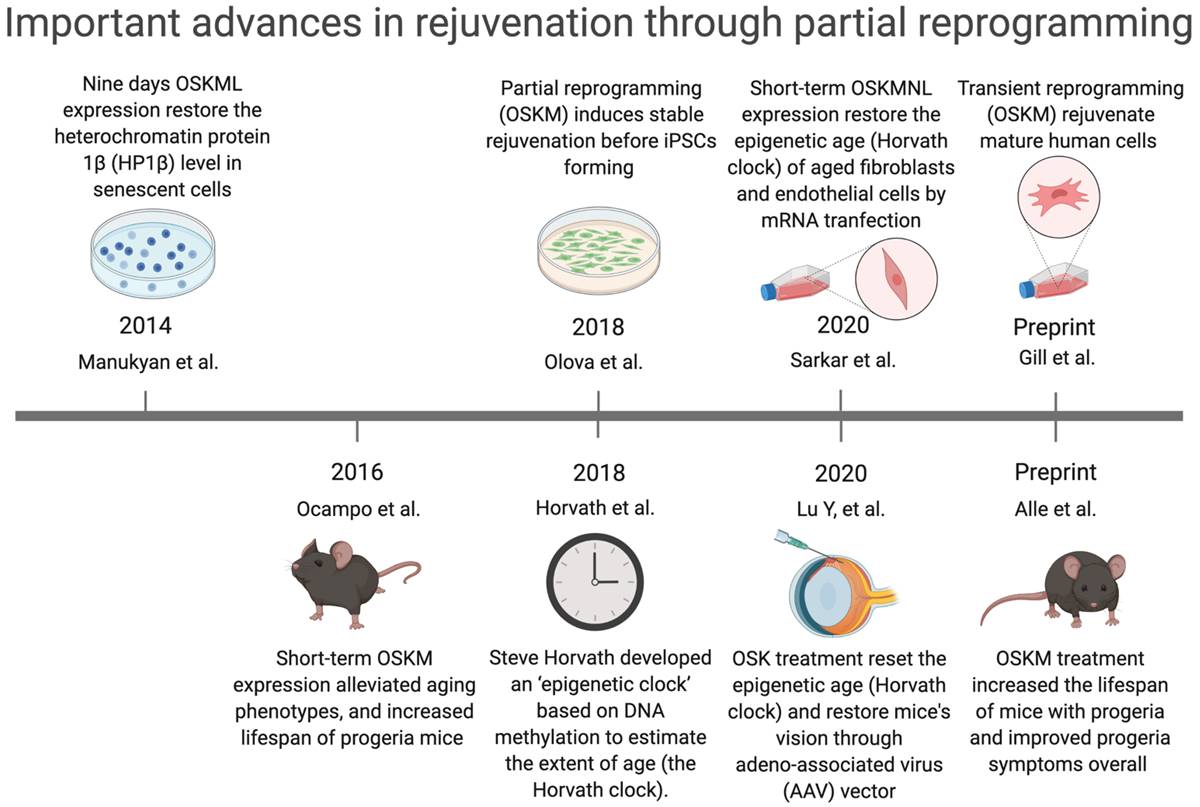 Important advances in rejuvenation through partial reprogramming

Nine days OSKML expression restore the heterochromatin protein 1β (HP1β) level in senescent cells

2014

Manukyan et al.

Partial reprogramming (OSKM) induces stable rejuvenation before iPSCs forming

2018

Olova et al.

Short-term OSKMNL expression restore the epigenetic age (Horvath clock) of aged fibroblasts and endothelial cells by mRNA tranfection

2020

Sarkar et al.

Transient reprogramming (OSKM) rejuvenate mature human cells

Preprint

Gill et al.

2016

Ocampo et al.

Short-term OSKM expression alleviated aging phenotypes, and increased lifespan of progeria mice

2018

Horvath et al.

Steve Horvath developed an 'epigenetic clock' based on DNA methylation to estimate the extent of age (the Horvath clock).

2020

Lu Y, et al.

OSK treatment reset the epigenetic age (Horvath clock) and restore mice's vision through adeno-associated virus (AAV) vector

Preprint

Alle et al.

OSKM treatment increased the lifespan of mice with progeria and improved progeria symptoms overall